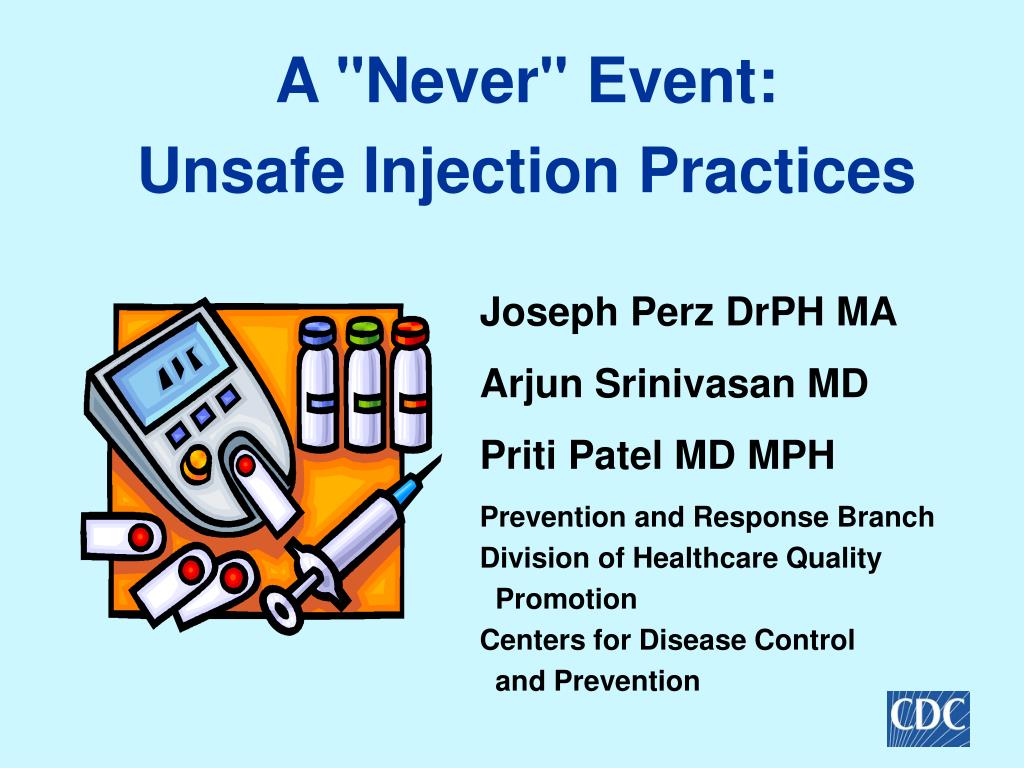 A "Never" Event:
Unsafe Injection Practices

Joseph Perz DrPH MA

Arjun Srinivasan MD

Priti Patel MD MPH

Prevention and Response Branch
Division of Healthcare Quality Promotion
Centers for Disease Control and Prevention

CDC